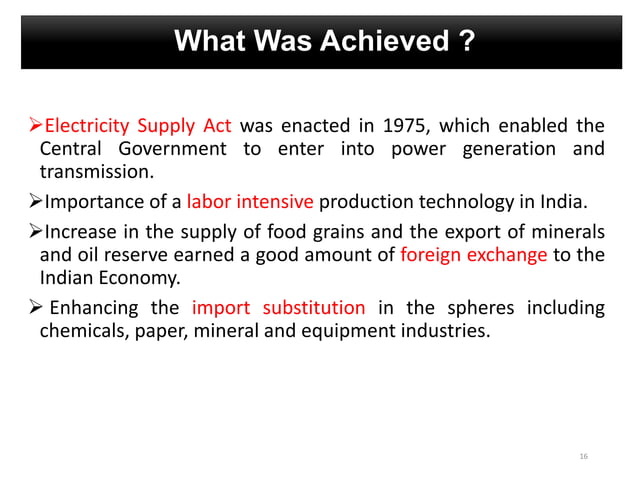 What Was Achieved ?

➢Electricity Supply Act was enacted in 1975, which enabled the Central Government to enter into power generation and transmission.

➢Importance of a labor intensive production technology in India.

➢Increase in the supply of food grains and the export of minerals and oil reserve earned a good amount of foreign exchange to the Indian Economy.

➢ Enhancing the import substitution in the spheres including chemicals, paper, mineral and equipment industries.

16